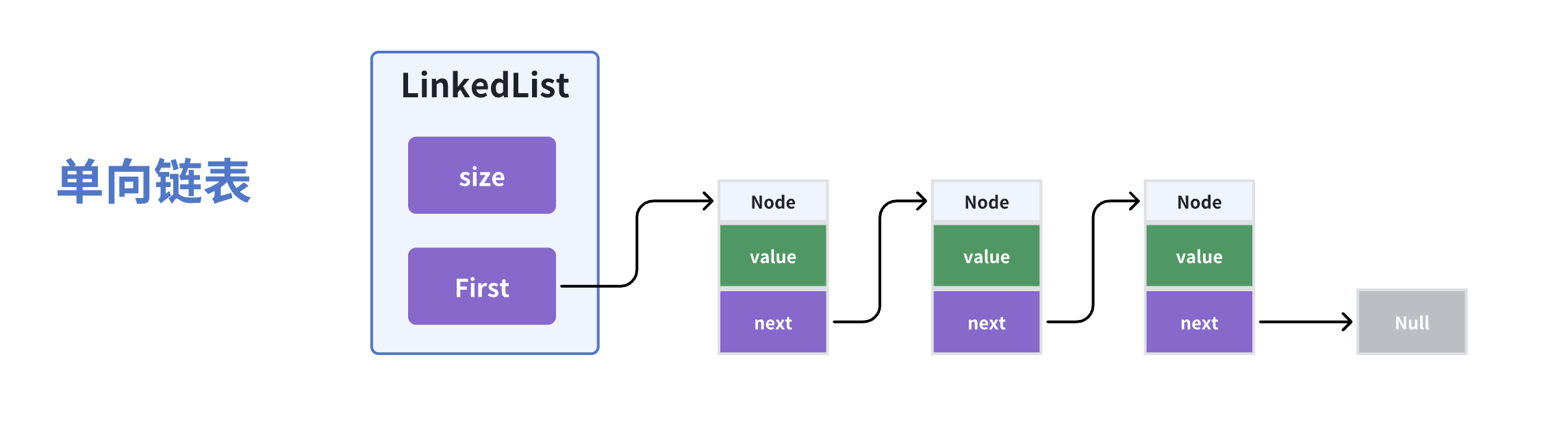 单向链表

LinkedList

size

First

Node

value

next

Node

value

next

Node

value

next

Null